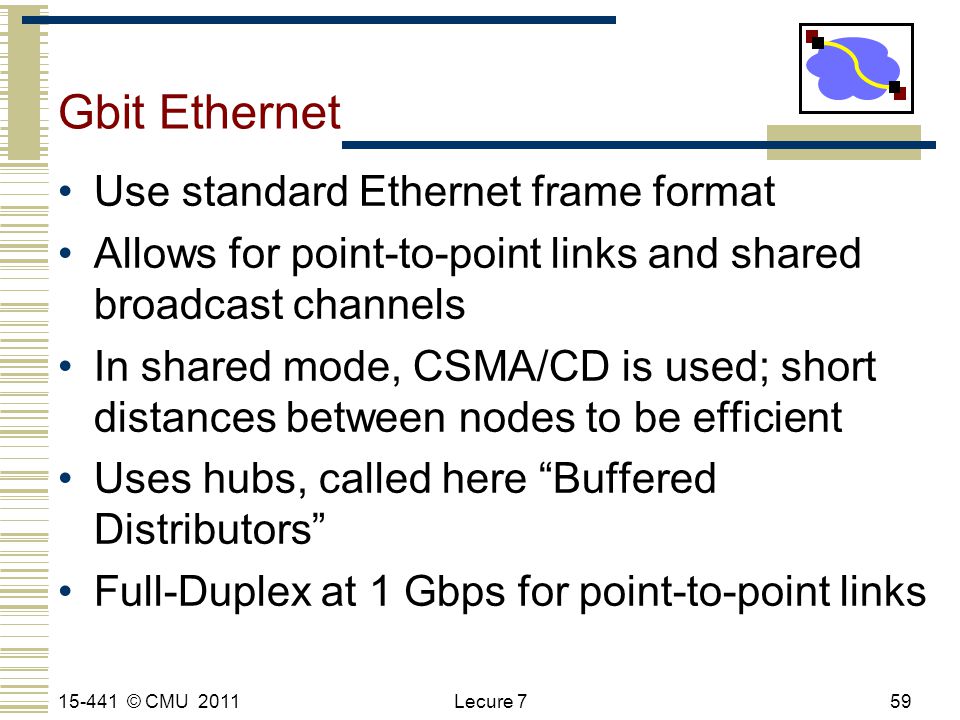 Gbit Ethernet

• Use standard Ethernet frame format
• Allows for point-to-point links and shared broadcast channels
• In shared mode, CSMA/CD is used; short distances between nodes to be efficient
• Uses hubs, called here “Buffered Distributors”
• Full-Duplex at 1 Gbps for point-to-point links

15-441 © CMU 2011

Lecure 7

59